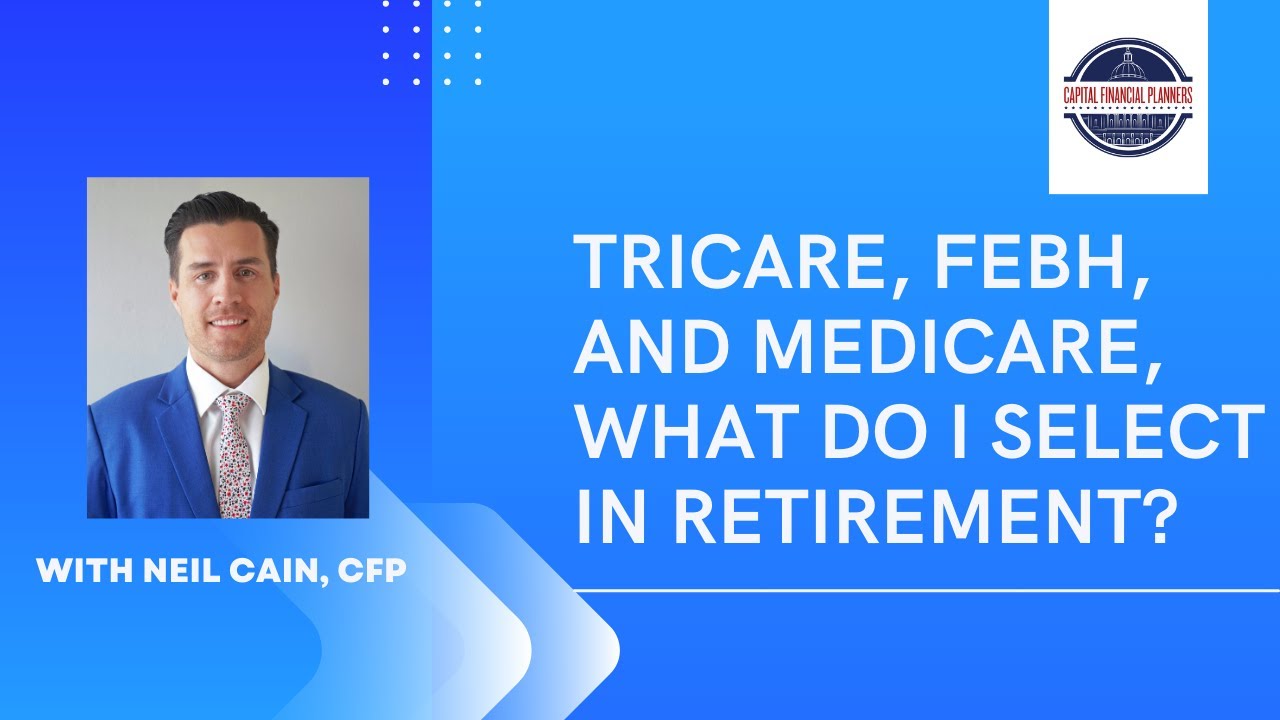 CAPITAL FINANCIAL PLANNERS

TRICARE, FEBH, AND MEDICARE, WHAT DO I SELECT IN RETIREMENT?

WITH NEIL CAIN, CFP